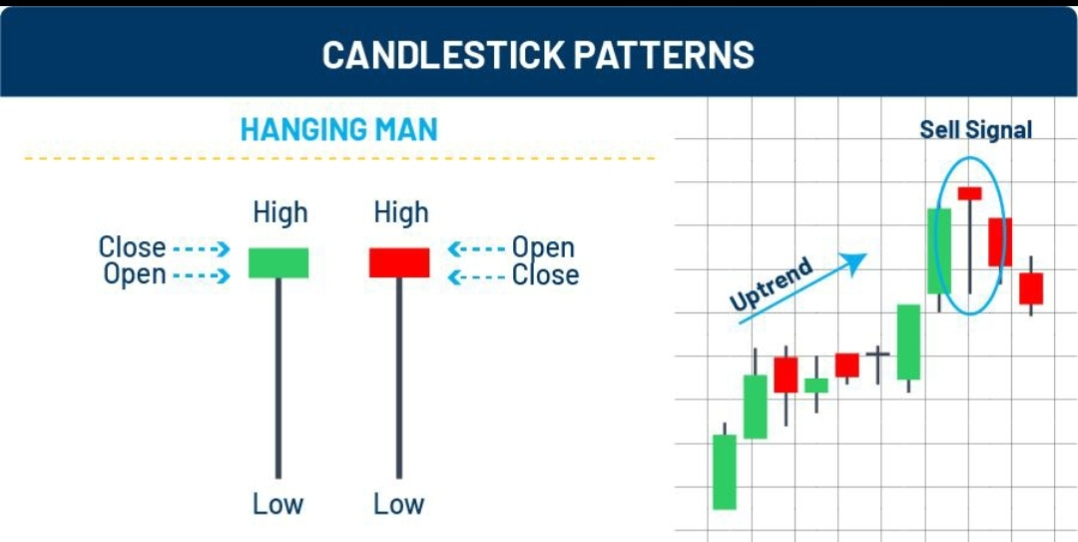 CANDLESTICK PATTERNS

HANGING MAN

High
Close
Open
Low

High
Open
Close
Low

Sell Signal

Uptrend